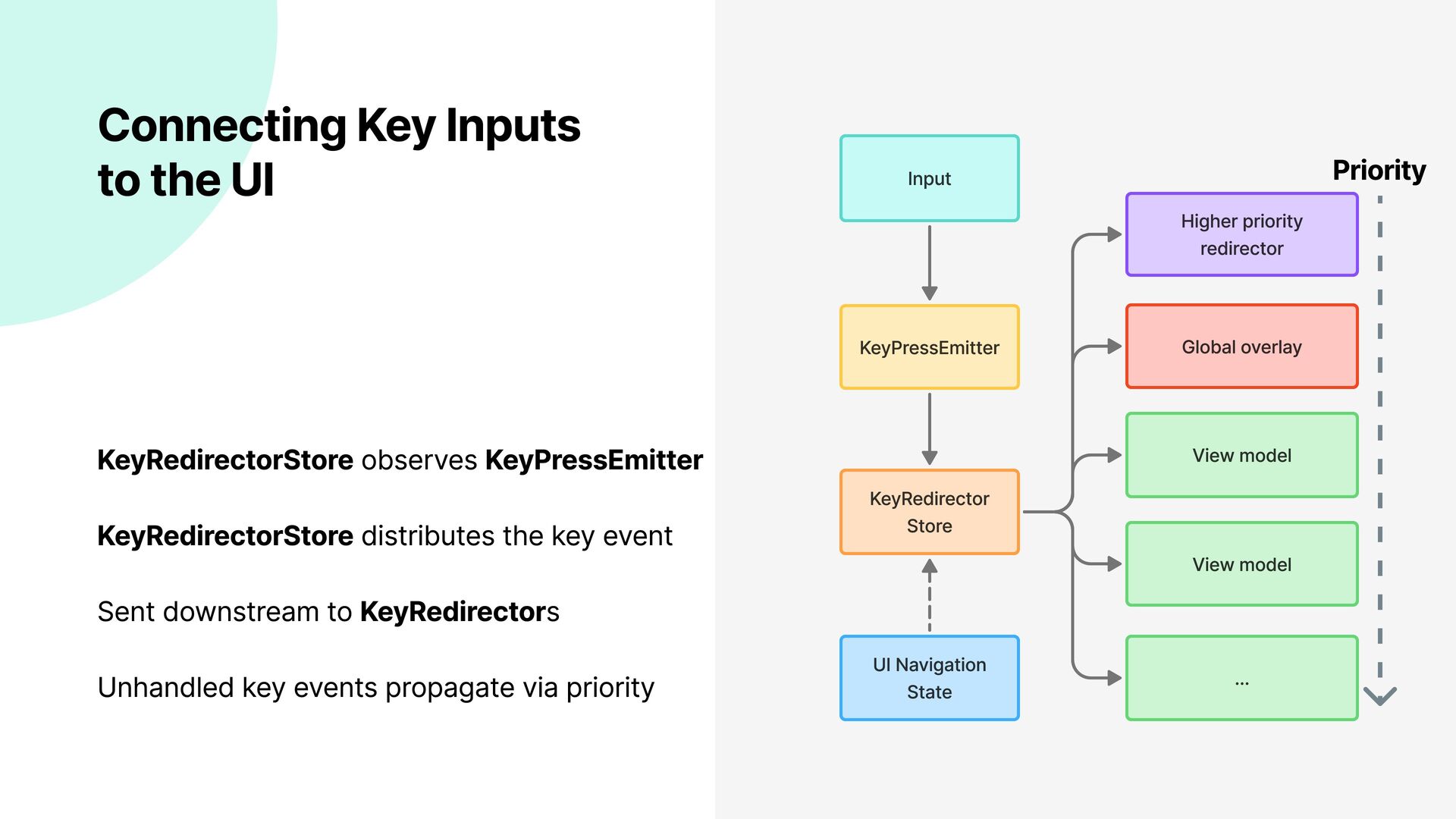 Connecting Key Inputs to the UI

KeyRedirectorStore observes KeyPressEmitter

KeyRedirectorStore distributes the key event

Sent downstream to KeyRedirectors

Unhandled key events propagate via priority

Input

KeyPressEmitter

KeyRedirector Store

UI Navigation State

Priority

Higher priority redirector

Global overlay

View model

View model

...